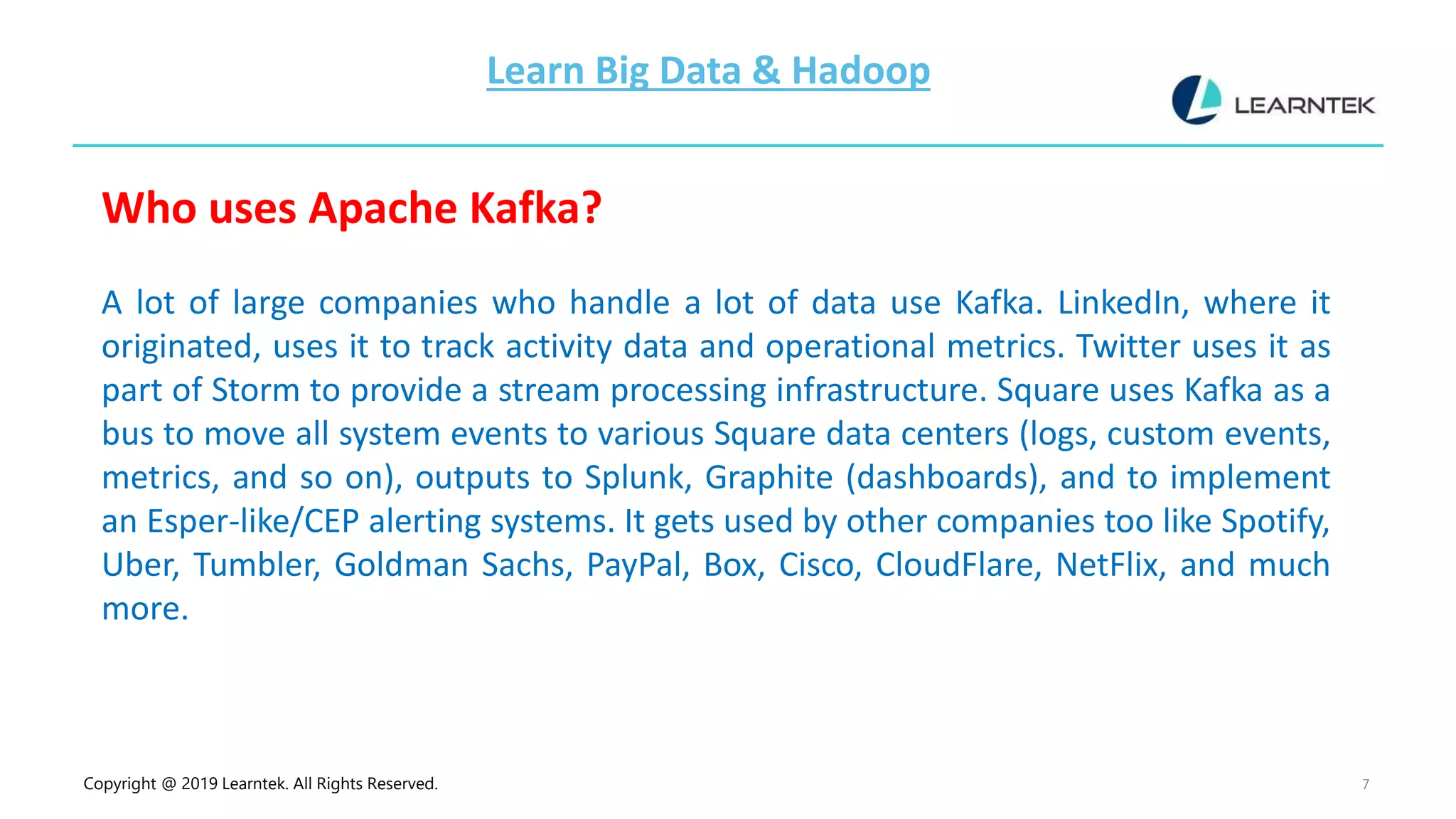 Learn Big Data & Hadoop

LEARNTEK

Who uses Apache Kafka?

A lot of large companies who handle a lot of data use Kafka. LinkedIn, where it originated, uses it to track activity data and operational metrics. Twitter uses it as part of Storm to provide a stream processing infrastructure. Square uses Kafka as a bus to move all system events to various Square data centers (logs, custom events, metrics, and so on), outputs to Splunk, Graphite (dashboards), and to implement an Esper-like/CEP alerting systems. It gets used by other companies too like Spotify, Uber, Tumbler, Goldman Sachs, PayPal, Box, Cisco, CloudFlare, NetFlix, and much more.

Copyright @ 2019 Learntek. All Rights Reserved.

7